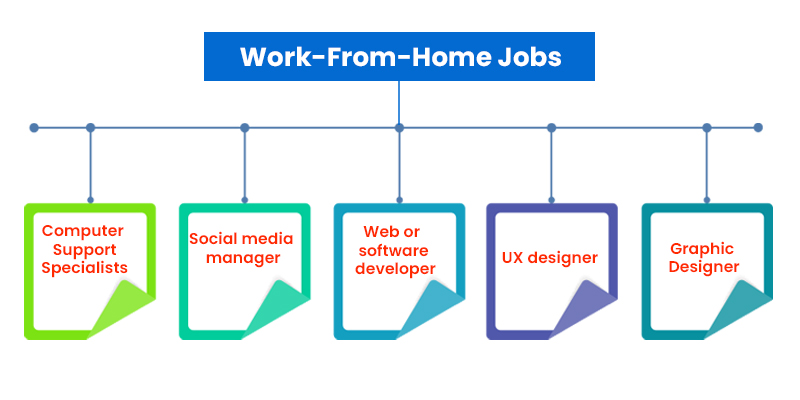 Work-From-Home Jobs

Computer Support Specialists

Social media manager

Web or software developer

UX designer

Graphic Designer